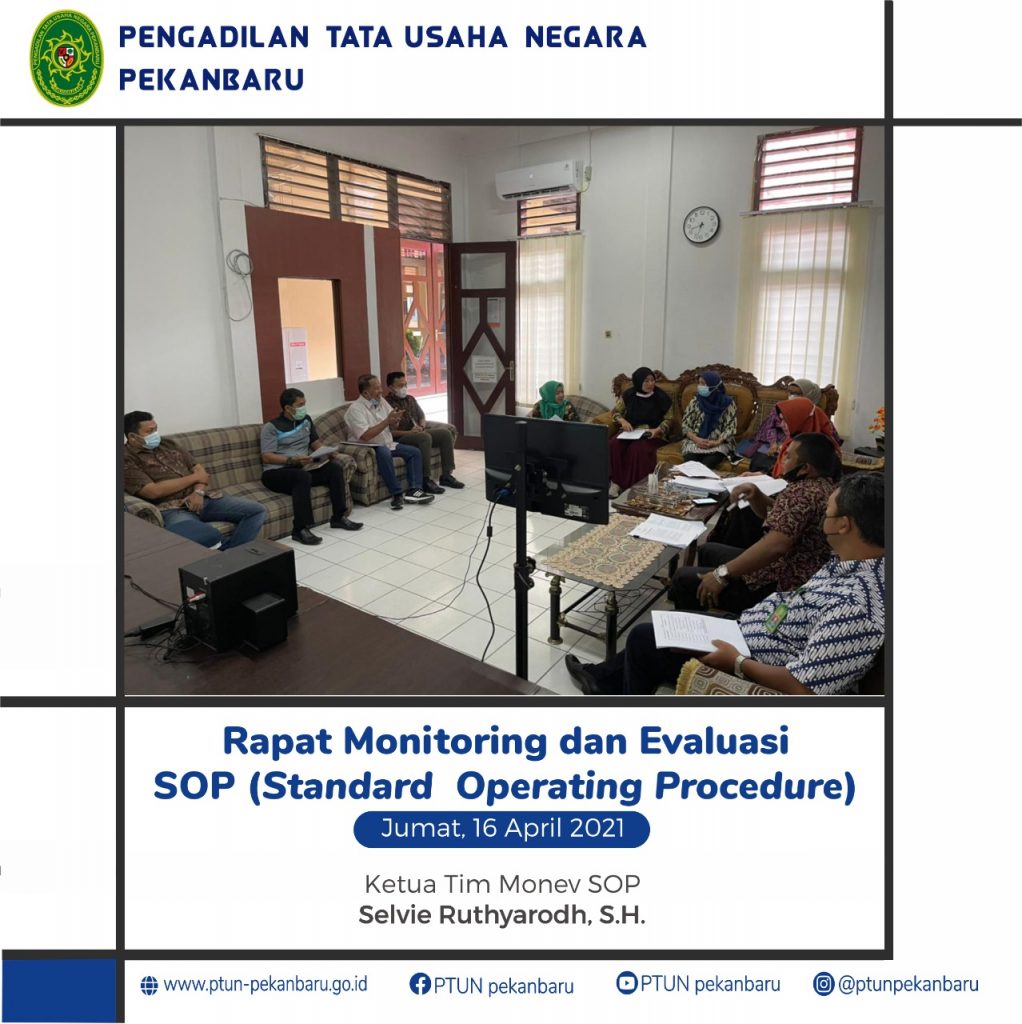 PENGADILAN TATA USAHA NEGARA
PEKANBARU

Rapat Monitoring dan Evaluasi
SOP (Standard Operating Procedure)

Jumat, 16 April 2021

Ketua Tim Monev SOP
Selvie Ruthyarodh, S.H.

www.ptun-pekanbaru.go.id PTUN pekanbaru PTUN pekanbaru @ptunpekanbaru